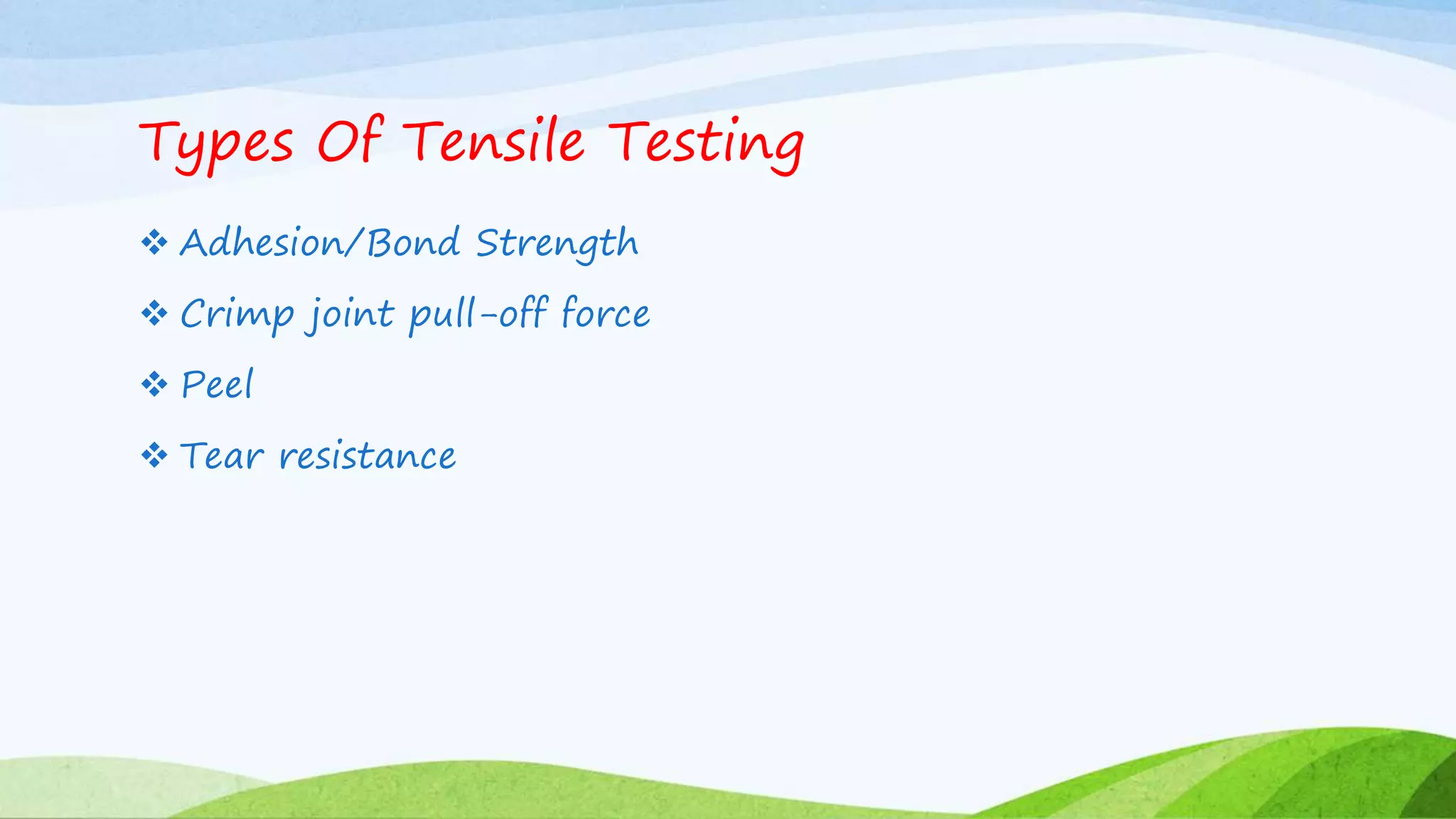 Types Of Tensile Testing

❖ Adhesion/Bond Strength

❖ Crimp joint pull-off force

❖ Peel

❖ Tear resistance